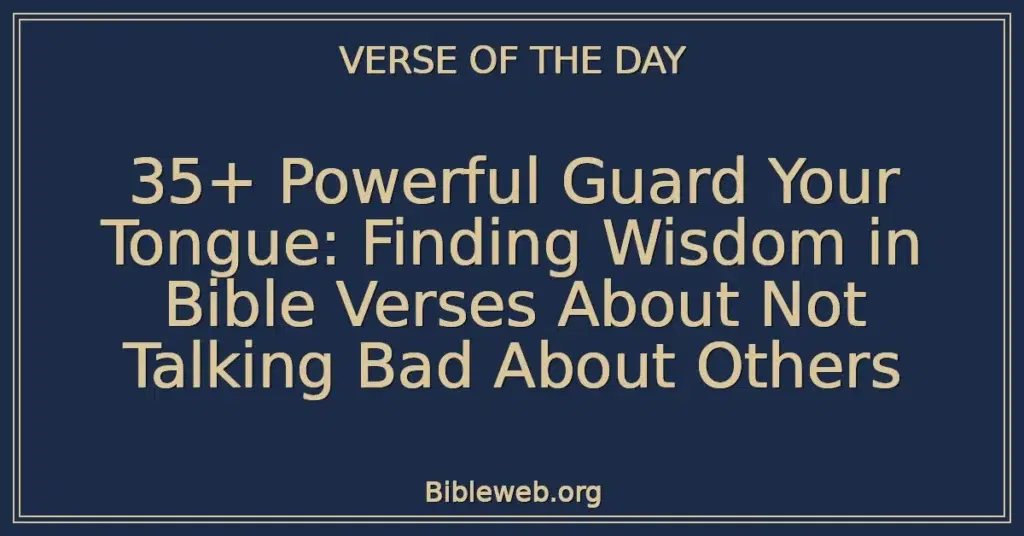 VERSE OF THE DAY

35+ Powerful Guard Your Tongue: Finding Wisdom in Bible Verses About Not Talking Bad About Others

Bibleweb.org